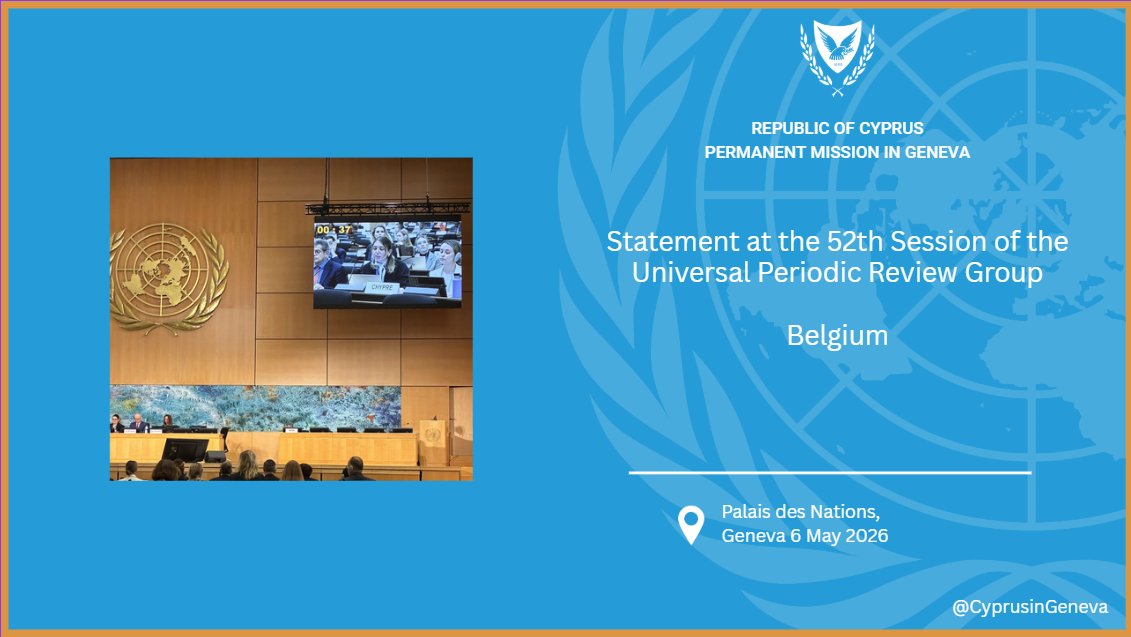 REPUBLIC OF CYPRUS
PERMANENT MISSION IN GENEVA

00:37

CHYPRE

Statement at the 52th Session of the Universal Periodic Review Group

Belgium

Palais des Nations,
Geneva 6 May 2026

@CyprusinGeneva